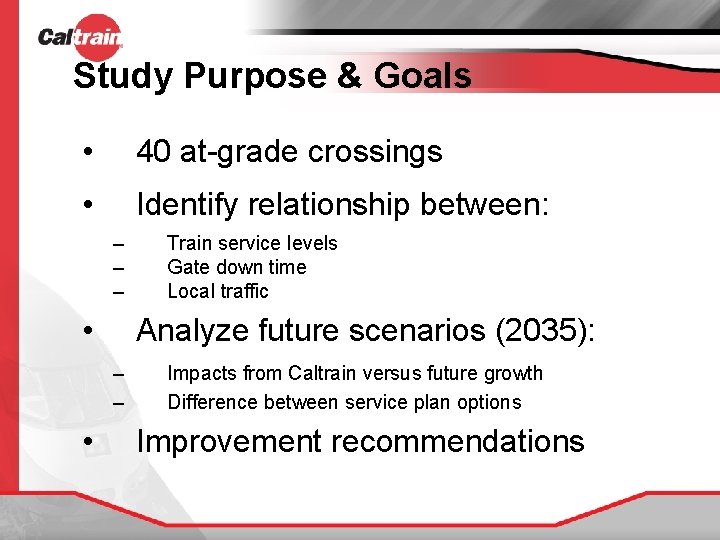 Caltrain

Study Purpose & Goals

• 40 at-grade crossings

• Identify relationship between:

– Train service levels
– Gate down time
– Local traffic

• Analyze future scenarios (2035):

– Impacts from Caltrain versus future growth
– Difference between service plan options

• Improvement recommendations